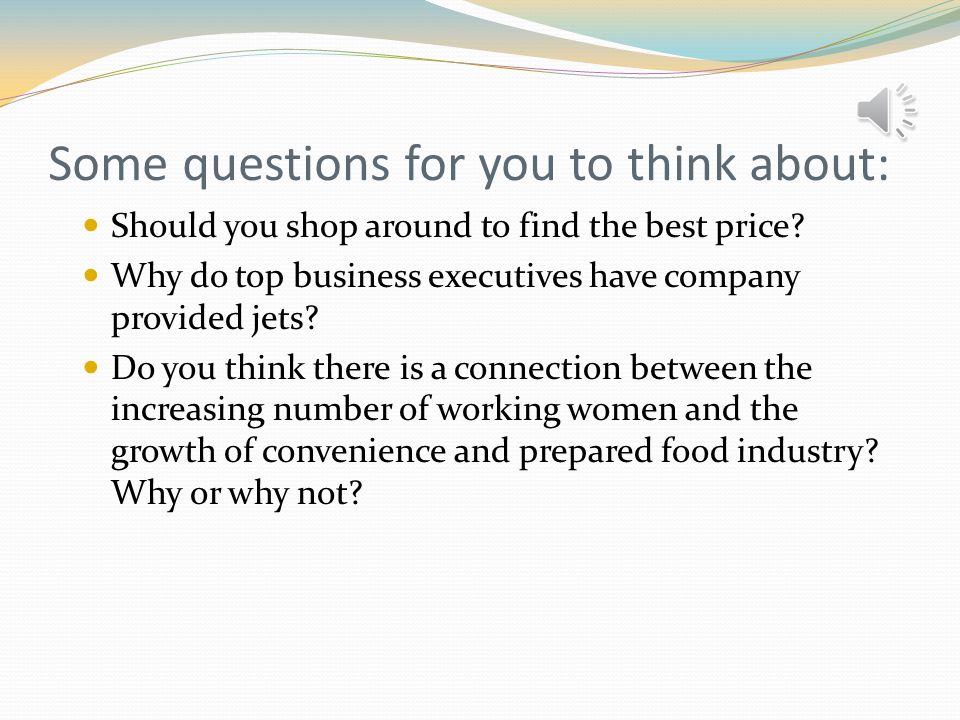 Some questions for you to think about:

- Should you shop around to find the best price?
- Why do top business executives have company provided jets?
- Do you think there is a connection between the increasing number of working women and the growth of convenience and prepared food industry? Why or why not?